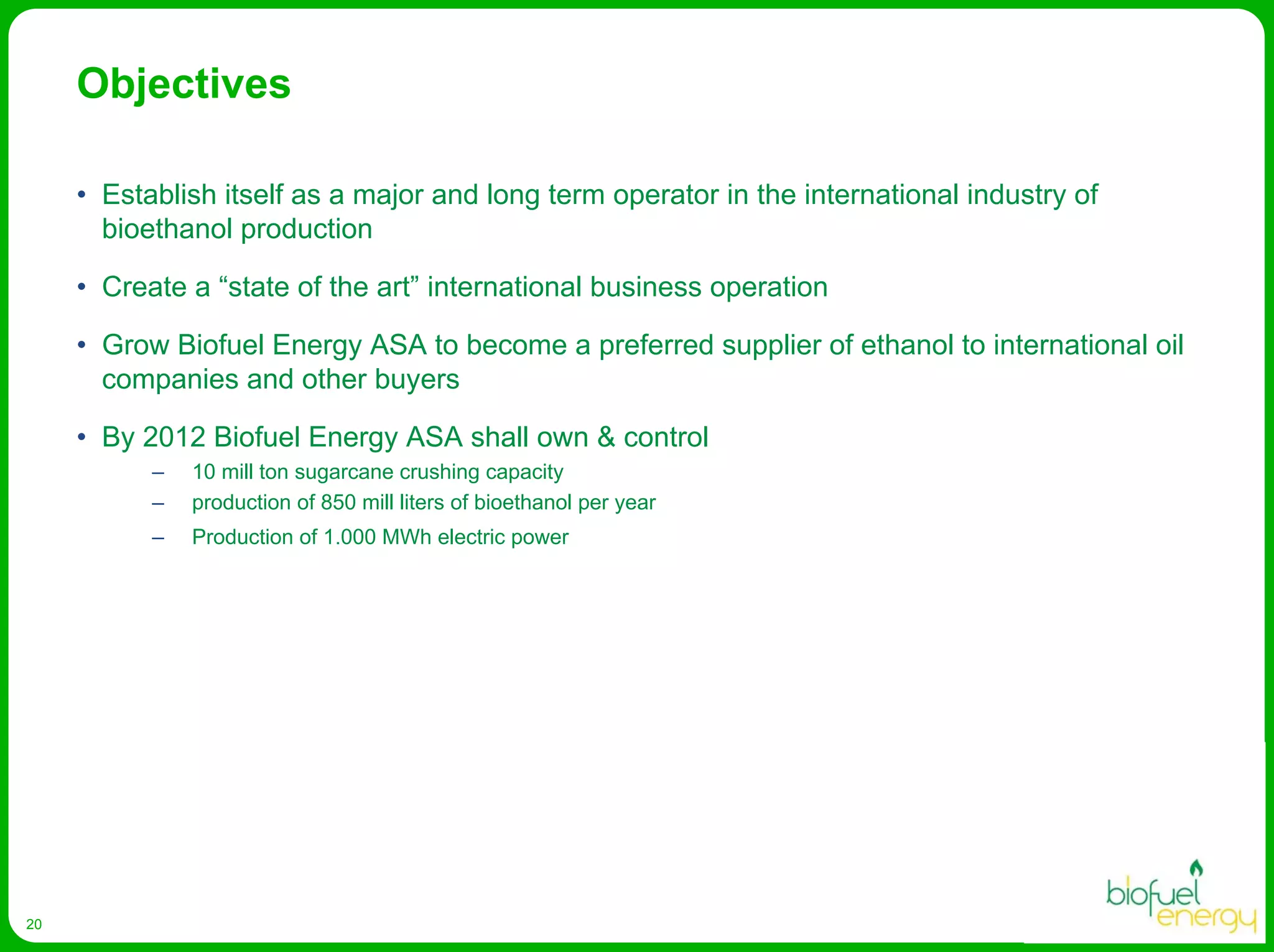 Objectives

• Establish itself as a major and long term operator in the international industry of bioethanol production

• Create a “state of the art” international business operation

• Grow Biofuel Energy ASA to become a preferred supplier of ethanol to international oil companies and other buyers

• By 2012 Biofuel Energy ASA shall own & control
– 10 mill ton sugarcane crushing capacity
– production of 850 mill liters of bioethanol per year
– Production of 1.000 MWh electric power

20

biofuel energy